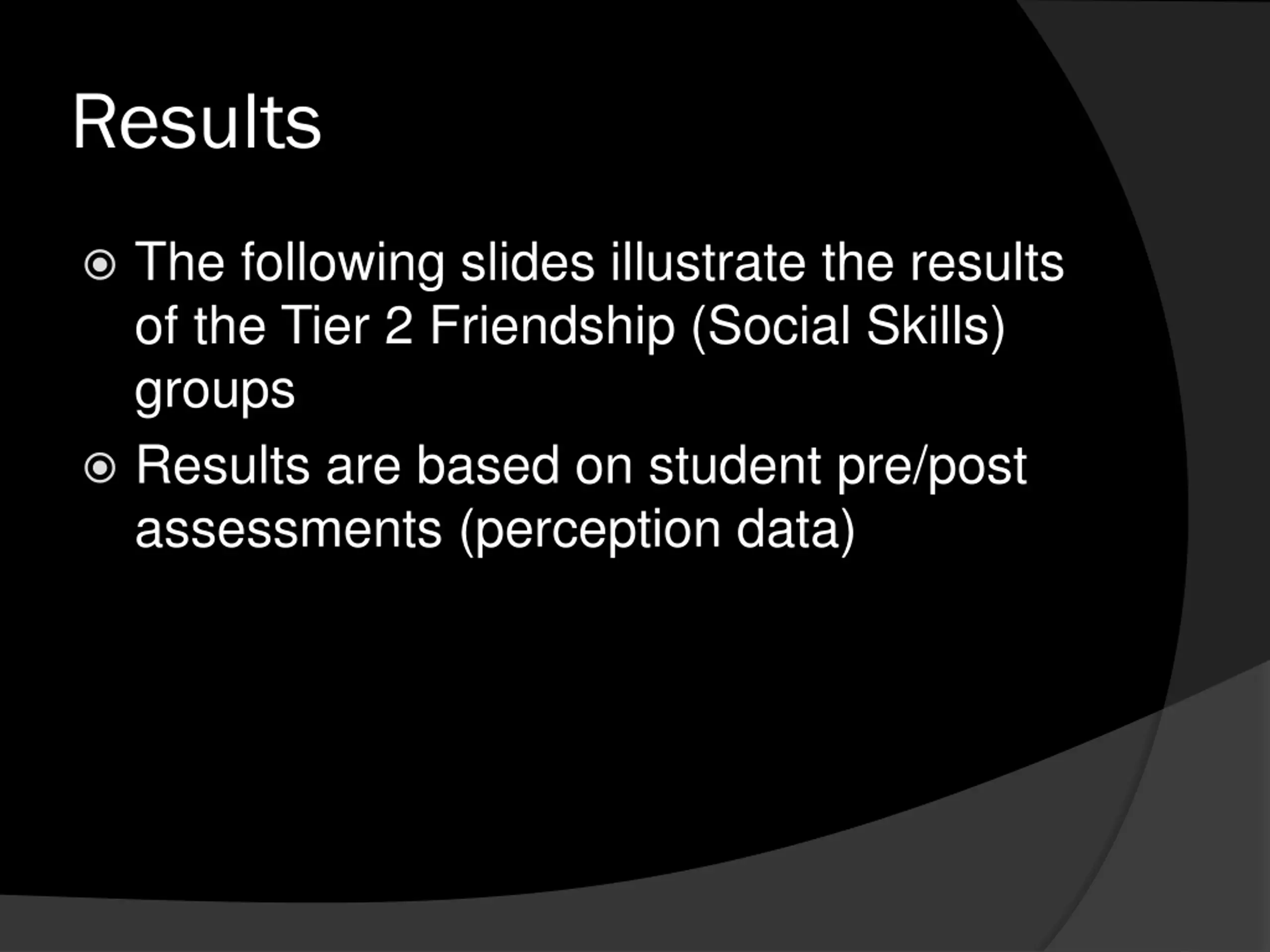 Results

The following slides illustrate the results of the Tier 2 Friendship (Social Skills) groups

Results are based on student pre/post assessments (perception data)